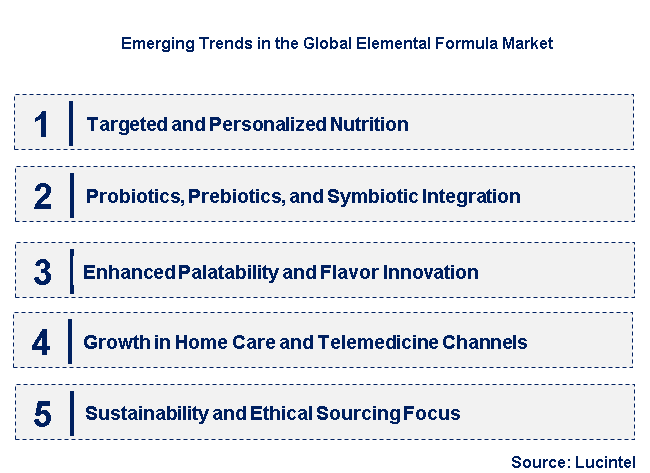 Emerging Trends in the Global Elemental Formula Market

1 Targeted and Personalized Nutrition

2 Probiotics, Prebiotics, and Symbiotic Integration

3 Enhanced Palatability and Flavor Innovation

4 Growth in Home Care and Telemedicine Channels

5 Sustainability and Ethical Sourcing Focus

Source: Lucintel